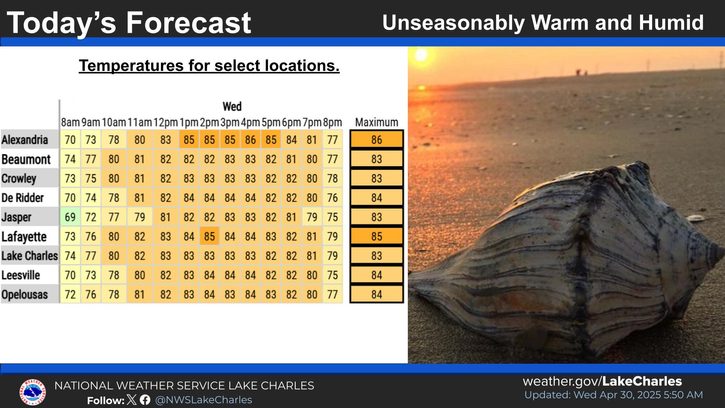 Today's Forecast

Unseasonably Warm and Humid

Temperatures for select locations.

Wed

| | 8am | 9am | 10am | 11am | 12pm | 1pm | 2pm | 3pm | 4pm | 5pm | 6pm | 7pm | 8pm | Maximum |
|---|---|---|---|---|---|---|---|---|---|---|---|---|---|---|
| Alexandria | 70 | 73 | 78 | 80 | 83 | 85 | 85 | 85 | 86 | 85 | 84 | 81 | 77 | 86 |
| Beaumont | 74 | 77 | 80 | 81 | 82 | 82 | 82 | 83 | 83 | 82 | 81 | 80 | 77 | 83 |
| Crowley | 73 | 75 | 80 | 81 | 82 | 83 | 83 | 83 | 83 | 82 | 82 | 80 | 78 | 83 |
| De Ridder | 70 | 74 | 78 | 81 | 82 | 84 | 84 | 84 | 84 | 82 | 82 | 80 | 76 | 84 |
| Jasper | 69 | 72 | 77 | 79 | 81 | 82 | 82 | 83 | 83 | 82 | 81 | 79 | 75 | 83 |
| Lafayette | 73 | 76 | 80 | 82 | 83 | 84 | 85 | 84 | 84 | 83 | 82 | 81 | 79 | 85 |
| Lake Charles | 74 | 77 | 80 | 82 | 83 | 83 | 83 | 83 | 83 | 82 | 82 | 81 | 79 | 83 |
| Leesville | 70 | 73 | 78 | 80 | 82 | 83 | 84 | 84 | 84 | 82 | 82 | 80 | 75 | 84 |
| Opelousas | 72 | 76 | 78 | 81 | 82 | 83 | 84 | 83 | 84 | 83 | 82 | 80 | 77 | 84 |

NATIONAL WEATHER SERVICE LAKE CHARLES
Follow: @NWSLakeCharles

weather.gov/LakeCharles
Updated: Wed Apr 30, 2025 5:50 AM